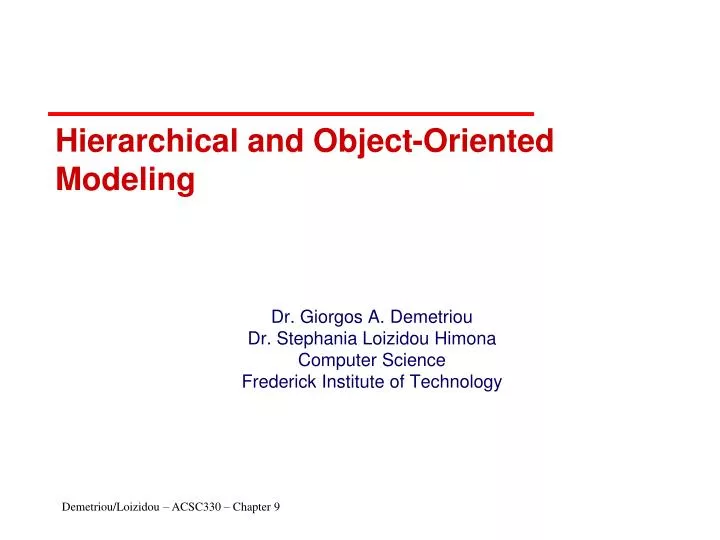 Hierarchical and Object-Oriented Modeling

Dr. Giorgos A. Demetriou
Dr. Stephania Loizidou Himona
Computer Science
Frederick Institute of Technology

Demetriou/Loizidou – ACSC330 – Chapter 9